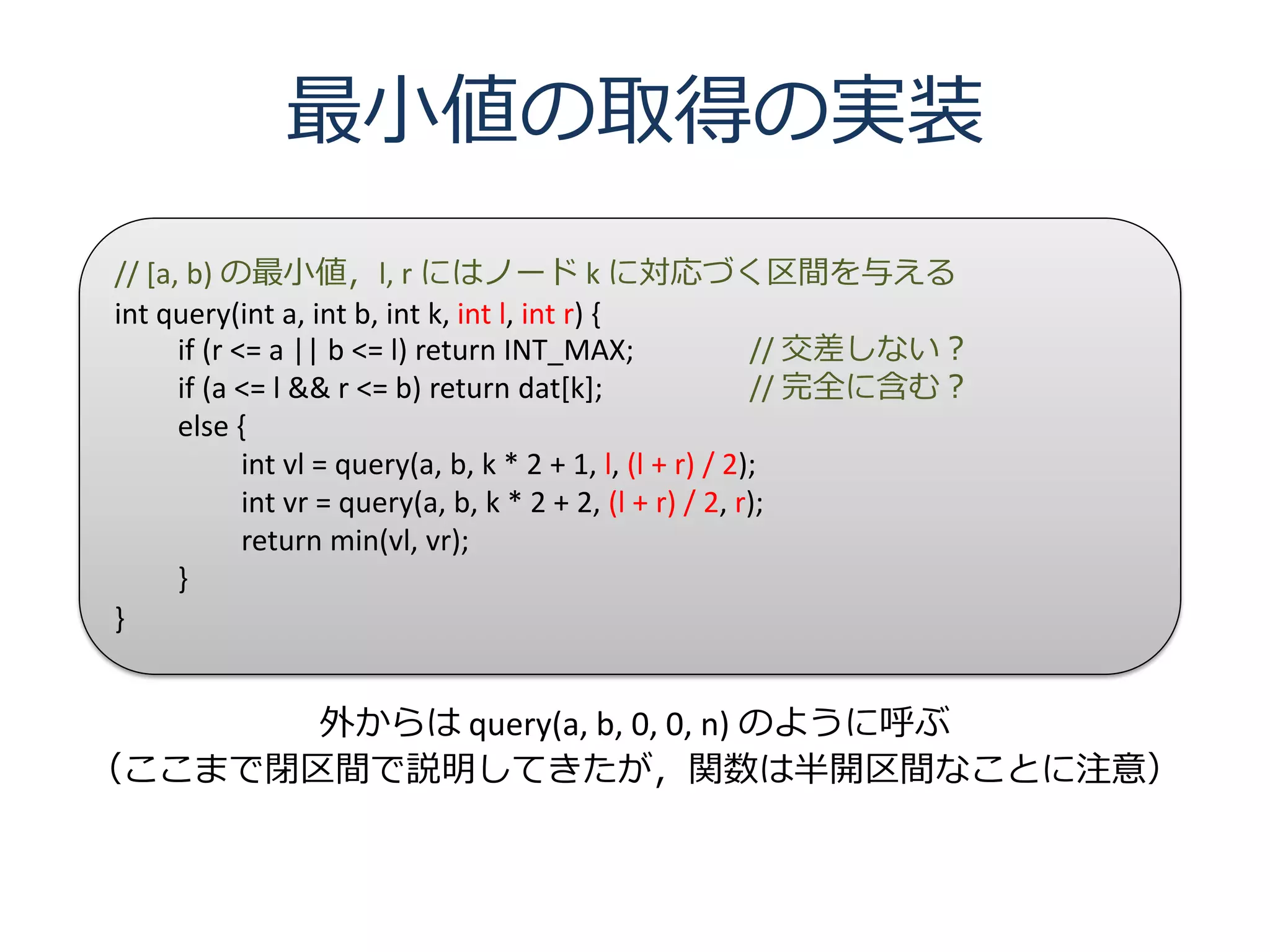 最小値の取得の実装

// [a, b) の最小値，l, r にはノード k に対応づく区間を与える
int query(int a, int b, int k, int l, int r) {
if (r <= a || b <= l) return INT_MAX; // 交差しない？
if (a <= l && r <= b) return dat[k]; // 完全に含む？
else {
int vl = query(a, b, k * 2 + 1, l, (l + r) / 2);
int vr = query(a, b, k * 2 + 2, (l + r) / 2, r);
return min(vl, vr);
}
}

外からは query(a, b, 0, 0, n) のように呼ぶ
（ここまで閉区間で説明してきたが，関数は半開区間なことに注意）